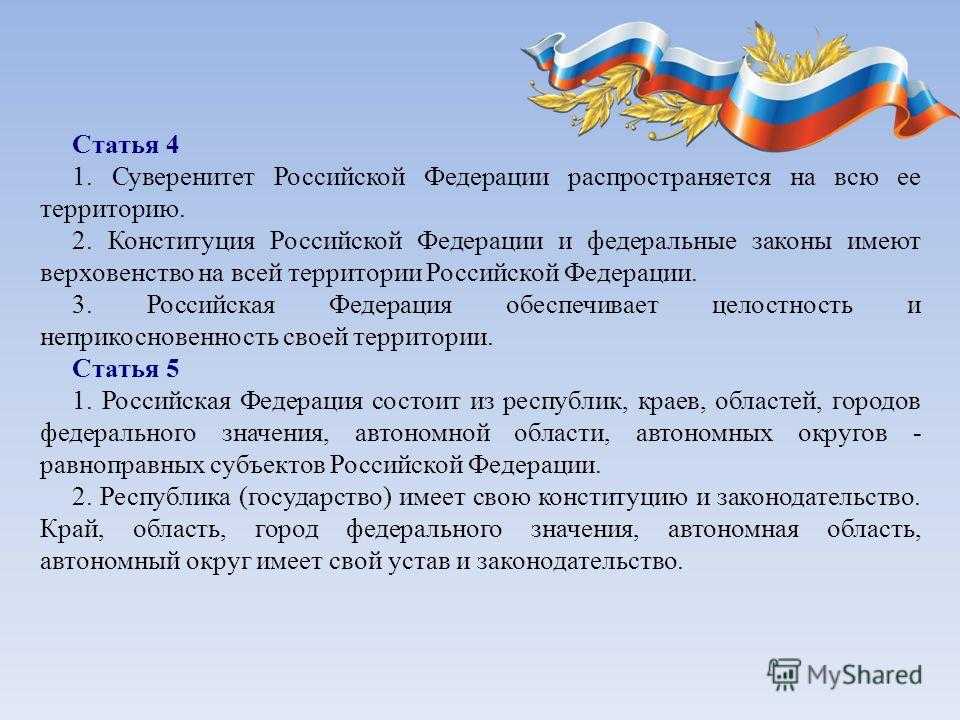 Статья 4

1. Суверенитет Российской Федерации распространяется на всю ее территорию.

2. Конституция Российской Федерации и федеральные законы имеют верховенство на всей территории Российской Федерации.

3. Российская Федерация обеспечивает целостность и неприкосновенность своей территории.

Статья 5

1. Российская Федерация состоит из республик, краев, областей, городов федерального значения, автономной области, автономных округов - равноправных субъектов Российской Федерации.

2. Республика (государство) имеет свою конституцию и законодательство. Край, область, город федерального значения, автономная область, автономный округ имеет свой устав и законодательство.

MyShared